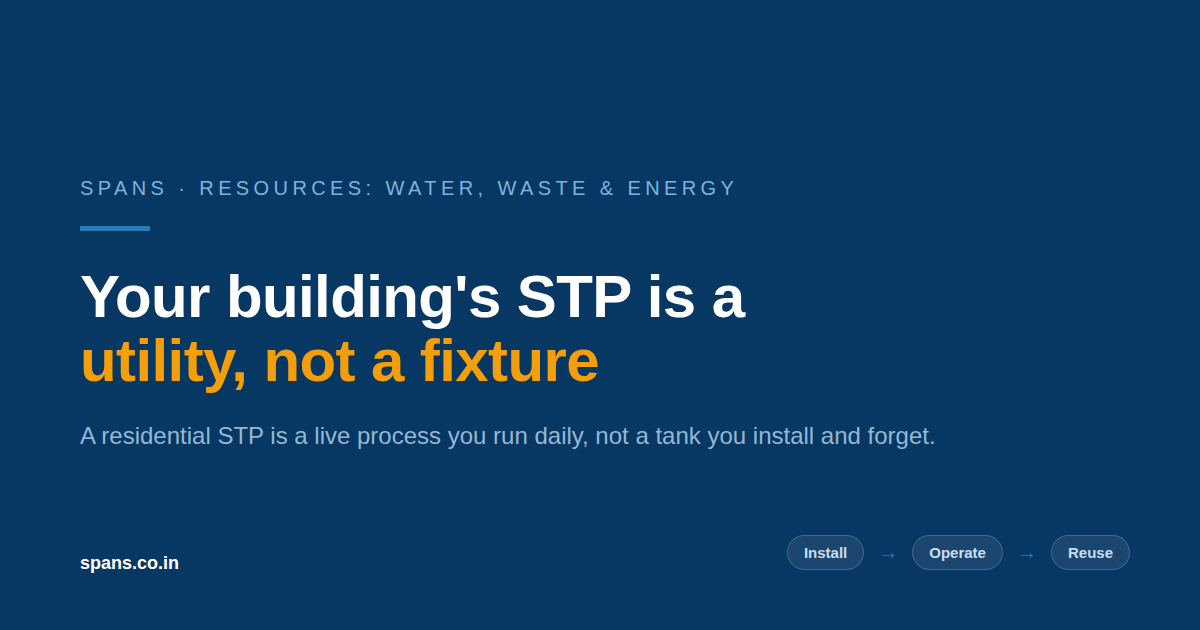 SPANS · RESOURCES: WATER, WASTE & ENERGY

Your building's STP is a utility, not a fixture

A residential STP is a live process you run daily, not a tank you install and forget.

spans.co.in

Install → Operate → Reuse